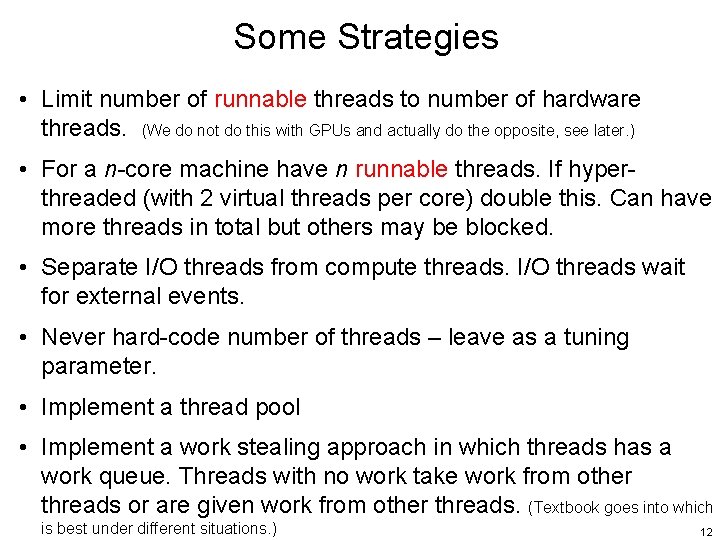 Some Strategies

• Limit number of runnable threads to number of hardware threads. (We do not do this with GPUs and actually do the opposite, see later.)

• For a $n$-core machine have $n$ runnable threads. If hyper-threaded (with 2 virtual threads per core) double this. Can have more threads in total but others may be blocked.

• Separate I/O threads from compute threads. I/O threads wait for external events.

• Never hard-code number of threads – leave as a tuning parameter.

• Implement a thread pool

• Implement a work stealing approach in which threads has a work queue. Threads with no work take work from other threads or are given work from other threads. (Textbook goes into which is best under different situations.)

12